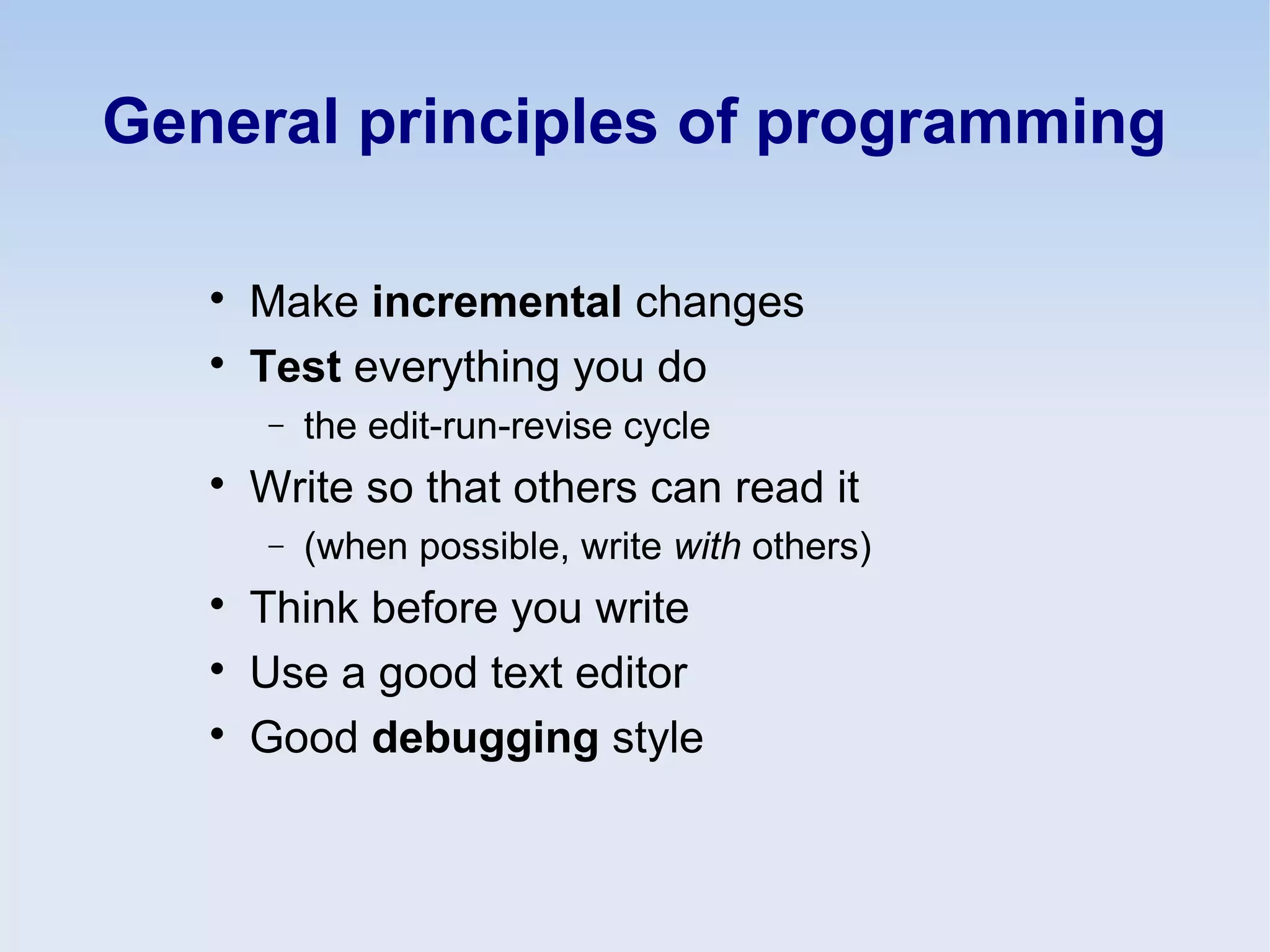 General principles of programming

• Make incremental changes
• Test everything you do
– the edit-run-revise cycle
• Write so that others can read it
– (when possible, write with others)
• Think before you write
• Use a good text editor
• Good debugging style